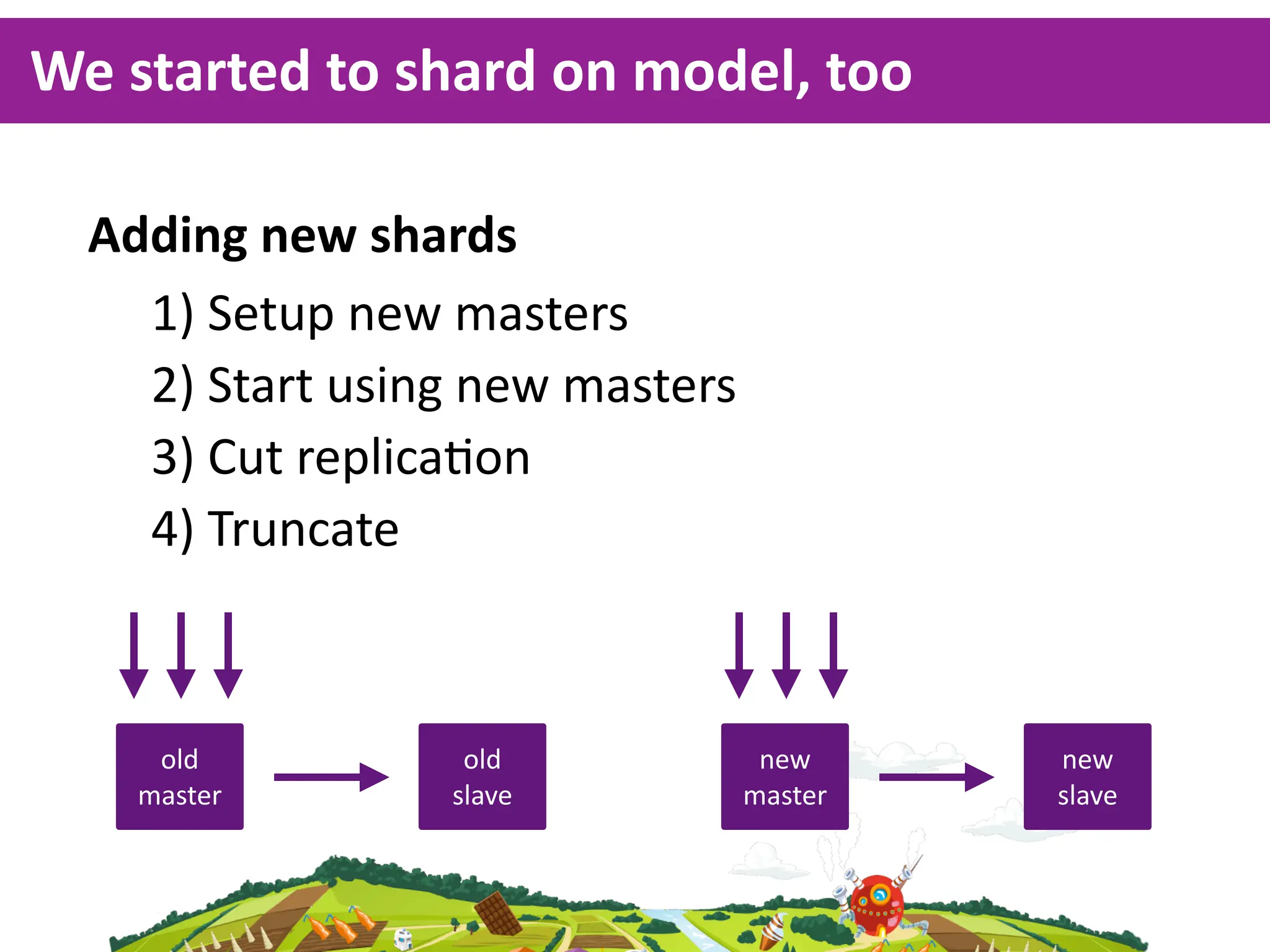 We started to shard on model, too

Adding new shards

1) Setup new masters

2) Start using new masters

3) Cut replication

4) Truncate

old master

old slave

new master

new slave